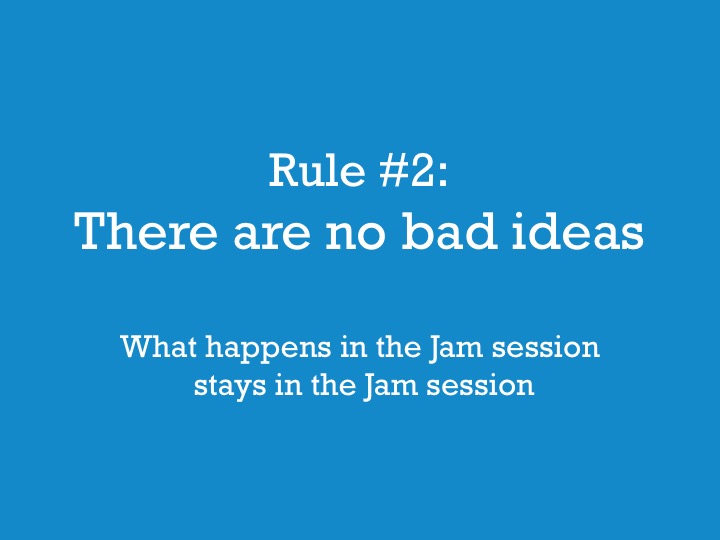 Rule #2:
There are no bad ideas

What happens in the Jam session stays in the Jam session